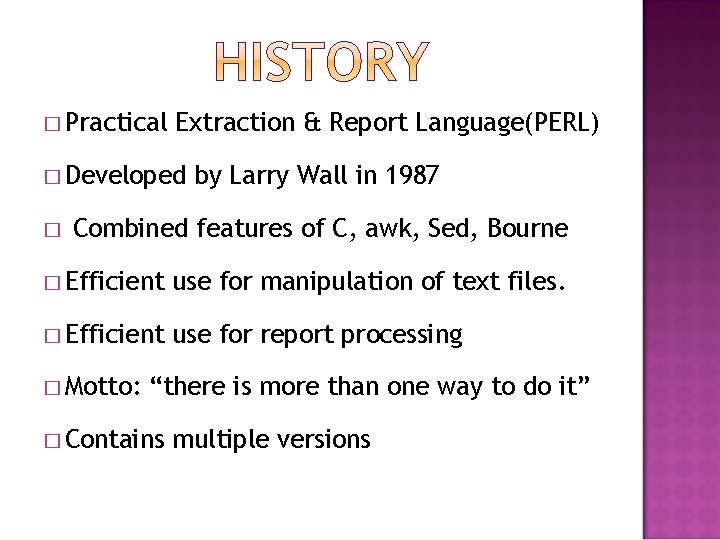 HISTORY

□ Practical Extraction & Report Language(PERL)

□ Developed by Larry Wall in 1987

□ Combined features of C, awk, Sed, Bourne

□ Efficient use for manipulation of text files.

□ Efficient use for report processing

□ Motto: “there is more than one way to do it”

□ Contains multiple versions